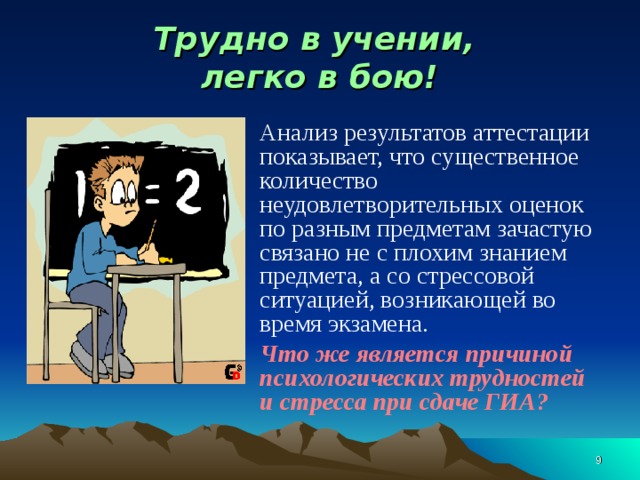 Трудно в учении, легко в бою!

1 = 2

Анализ результатов аттестации показывает, что существенное количество неудовлетворительных оценок по разным предметам зачастую связано не с плохим знанием предмета, а со стрессовой ситуацией, возникающей во время экзамена.

Что же является причиной психологических трудностей и стресса при сдаче ГИА?

9